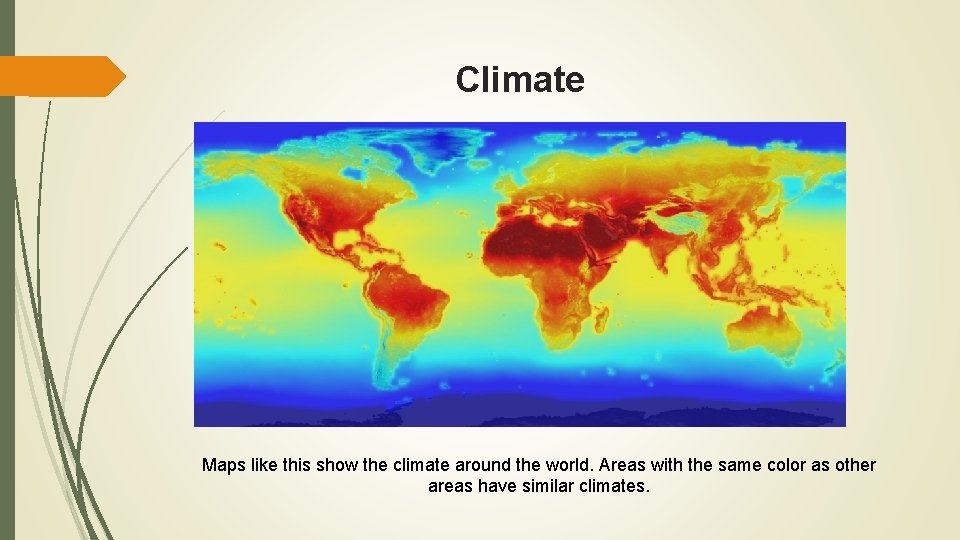 Climate

Maps like this show the climate around the world. Areas with the same color as other areas have similar climates.